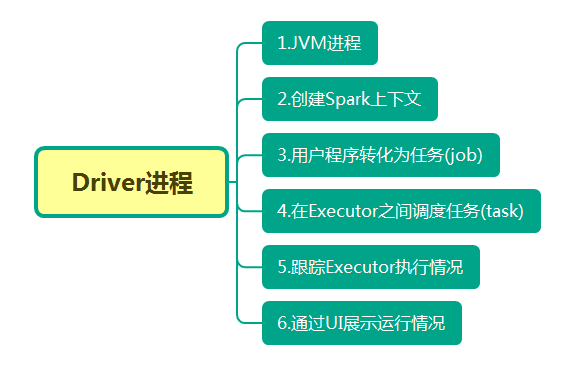 Driver进程

1.JVM进程

2.创建Spark上下文

3.用户程序转化为任务(job)

4.在Executor之间调度任务(task)

5.跟踪Executor执行情况

6.通过UI展示运行情况